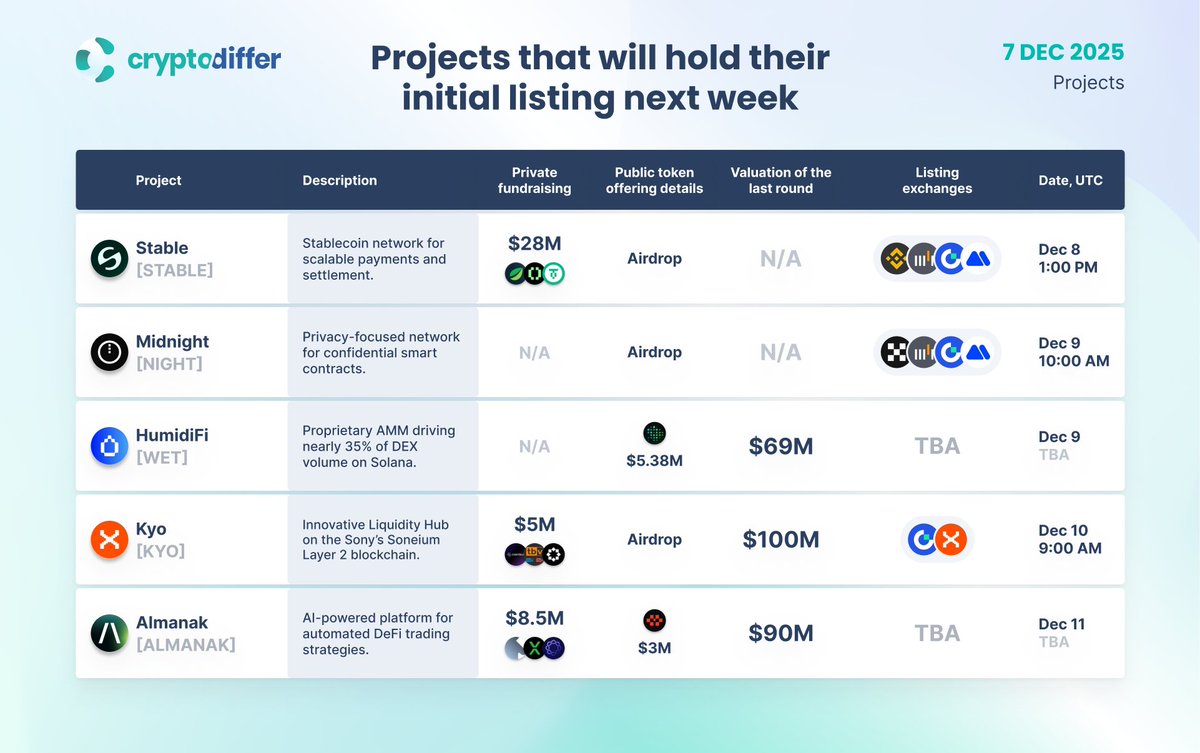 cryptodiffer

Projects that will hold their initial listing next week

7 DEC 2025
Projects

| Project | Description | Private fundraising | Public token offering details | Valuation of the last round | Listing exchanges | Date, UTC |
|---|---|---|---|---|---|---|
| Stable [STABLE] | Stablecoin network for scalable payments and settlement. | $28M | Airdrop | N/A | | Dec 8 1:00 PM |
| Midnight [NIGHT] | Privacy-focused network for confidential smart contracts. | N/A | Airdrop | N/A | | Dec 9 10:00 AM |
| HumidiFi [WET] | Proprietary AMM driving nearly 35% of DEX volume on Solana. | N/A | $5.38M | $69M | TBA | Dec 9 TBA |
| Kyo [KYO] | Innovative Liquidity Hub on the Sony's Soneium Layer 2 blockchain. | $5M | Airdrop | $100M | | Dec 10 9:00 AM |
| Almanak [ALMANAK] | AI-powered platform for automated DeFi trading strategies. | $8.5M | $3M | $90M | TBA | Dec 11 TBA |